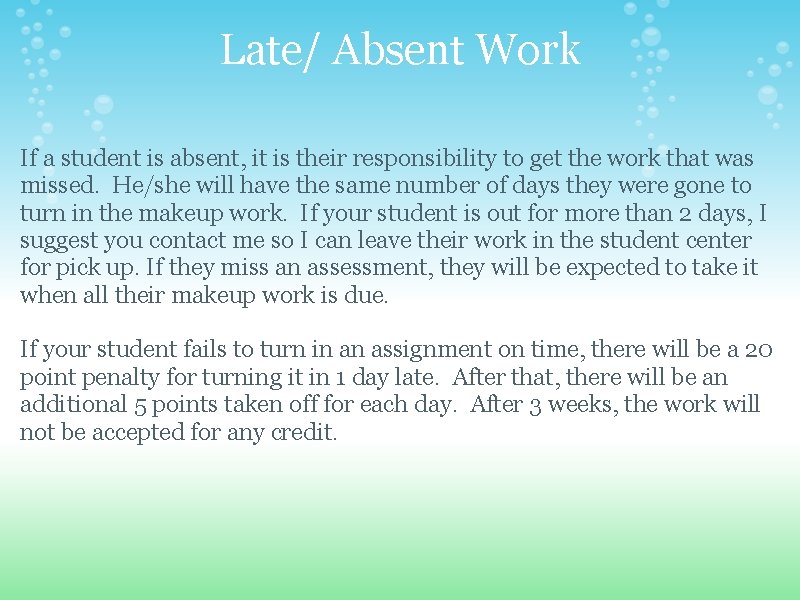 Late/ Absent Work

If a student is absent, it is their responsibility to get the work that was missed. He/she will have the same number of days they were gone to turn in the makeup work. If your student is out for more than 2 days, I suggest you contact me so I can leave their work in the student center for pick up. If they miss an assessment, they will be expected to take it when all their makeup work is due.

If your student fails to turn in an assignment on time, there will be a 20 point penalty for turning it in 1 day late. After that, there will be an additional 5 points taken off for each day. After 3 weeks, the work will not be accepted for any credit.